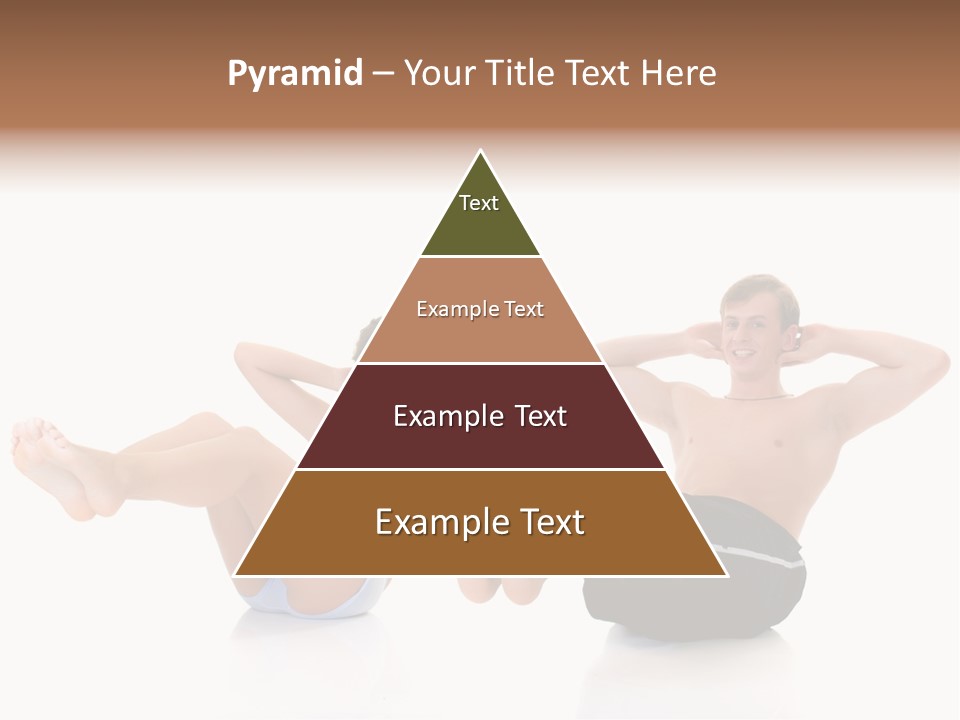 Pyramid – Your Title Text Here

Text

Example Text

Example Text

Example Text